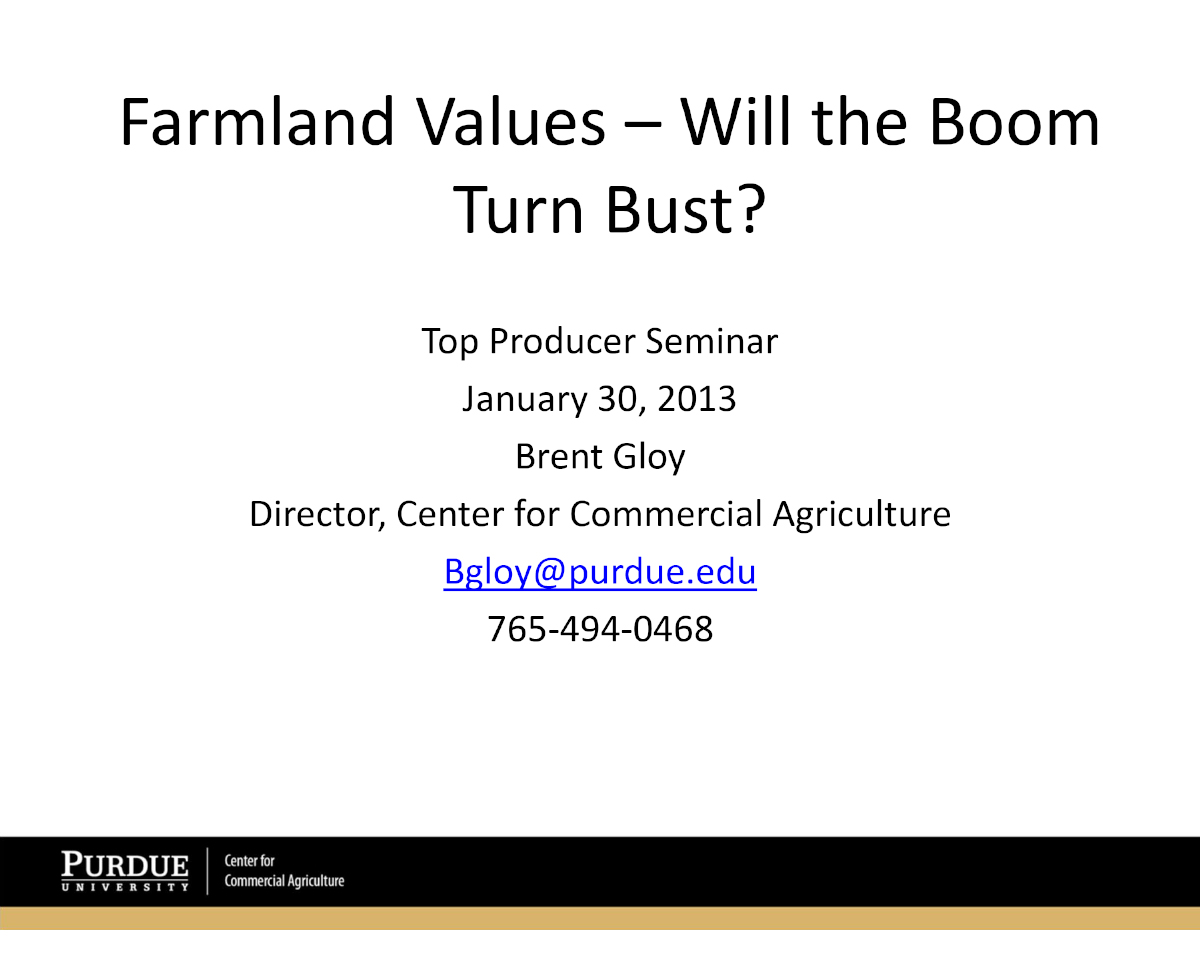 Farmland Values – Will the Boom Turn Bust?

Top Producer Seminar

January 30, 2013

Brent Gloy

Director, Center for Commercial Agriculture

Bgloy@purdue.edu

765-494-0468

PURDUE UNIVERSITY

Center for Commercial Agriculture